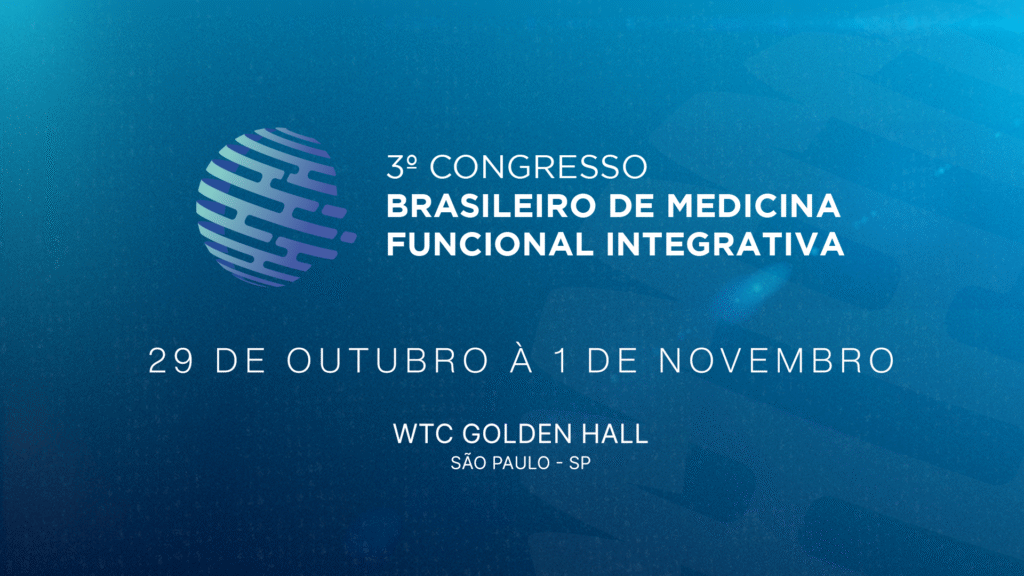 3º CONGRESSO
BRASILEIRO DE MEDICINA
FUNCIONAL INTEGRATIVA

29 DE OUTUBRO À 1 DE NOVEMBRO

WTC GOLDEN HALL
SÃO PAULO - SP